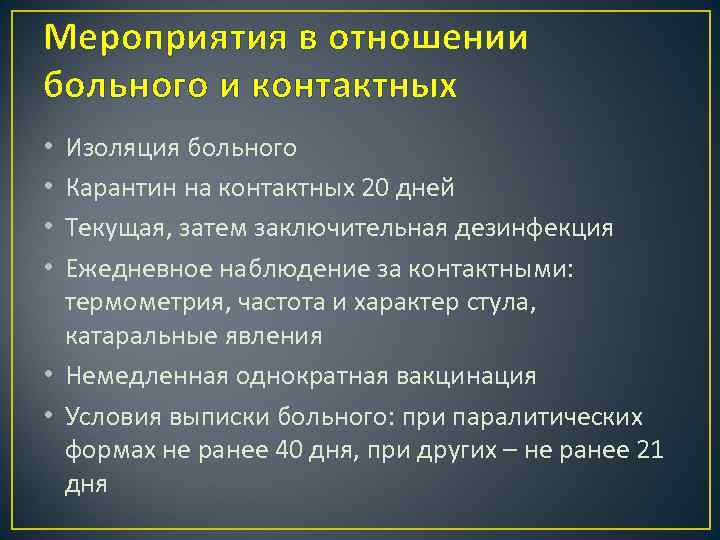 Мероприятия в отношении больного и контактных

• Изоляция больного
• Карантин на контактных 20 дней
• Текущая, затем заключительная дезинфекция
• Ежедневное наблюдение за контактными: термометрия, частота и характер стула, катаральные явления
• Немедленная однократная вакцинация
• Условия выписки больного: при паралитических формах не ранее 40 дня, при других – не ранее 21 дня